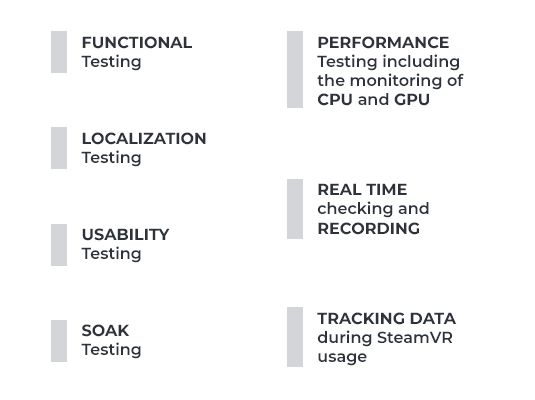 FUNCTIONAL
Testing

LOCALIZATION
Testing

USABILITY
Testing

SOAK
Testing

PERFORMANCE
Testing including the monitoring of CPU and GPU

REAL TIME
checking and RECORDING

TRACKING DATA
during SteamVR usage